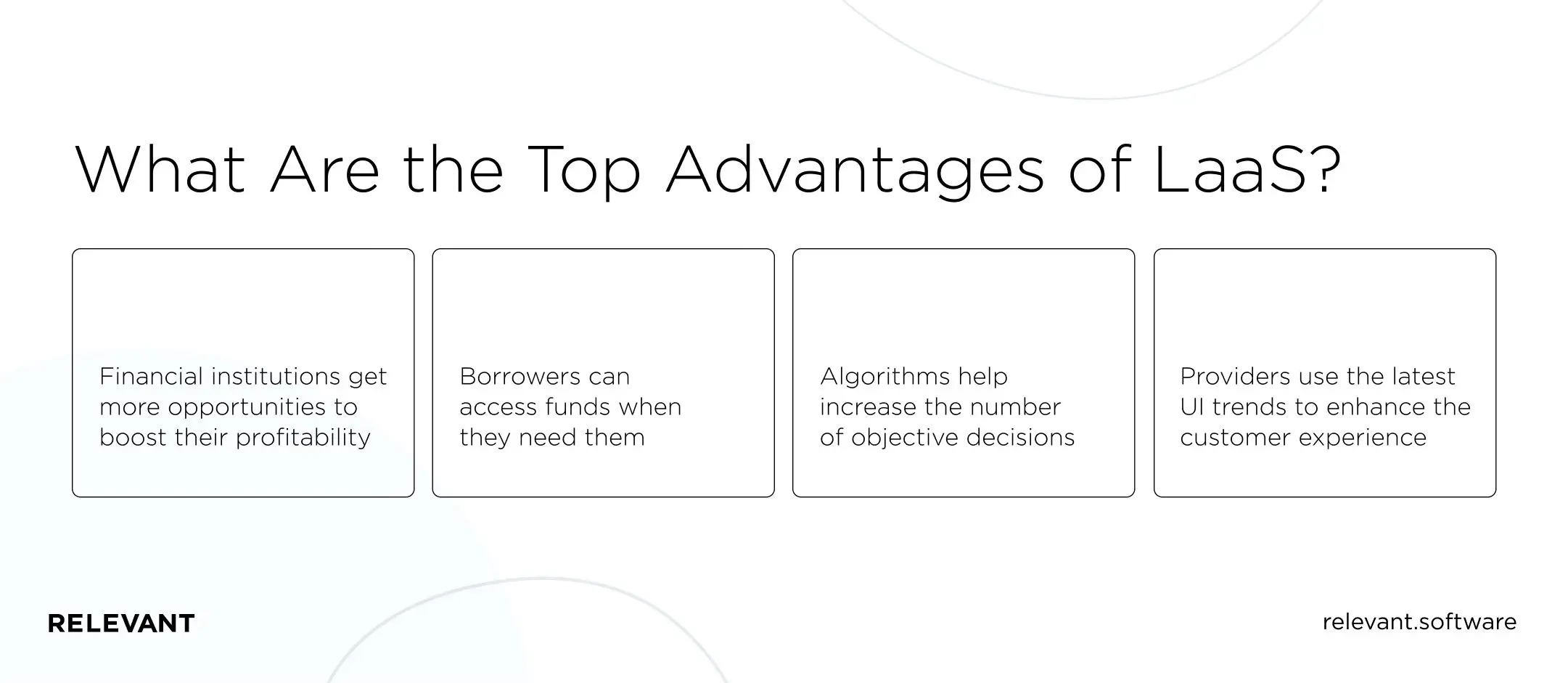 What Are the Top Advantages of LaaS?

Financial institutions get more opportunities to boost their profitability

Borrowers can access funds when they need them

Algorithms help increase the number of objective decisions

Providers use the latest UI trends to enhance the customer experience

RELEVANT

relevant.software